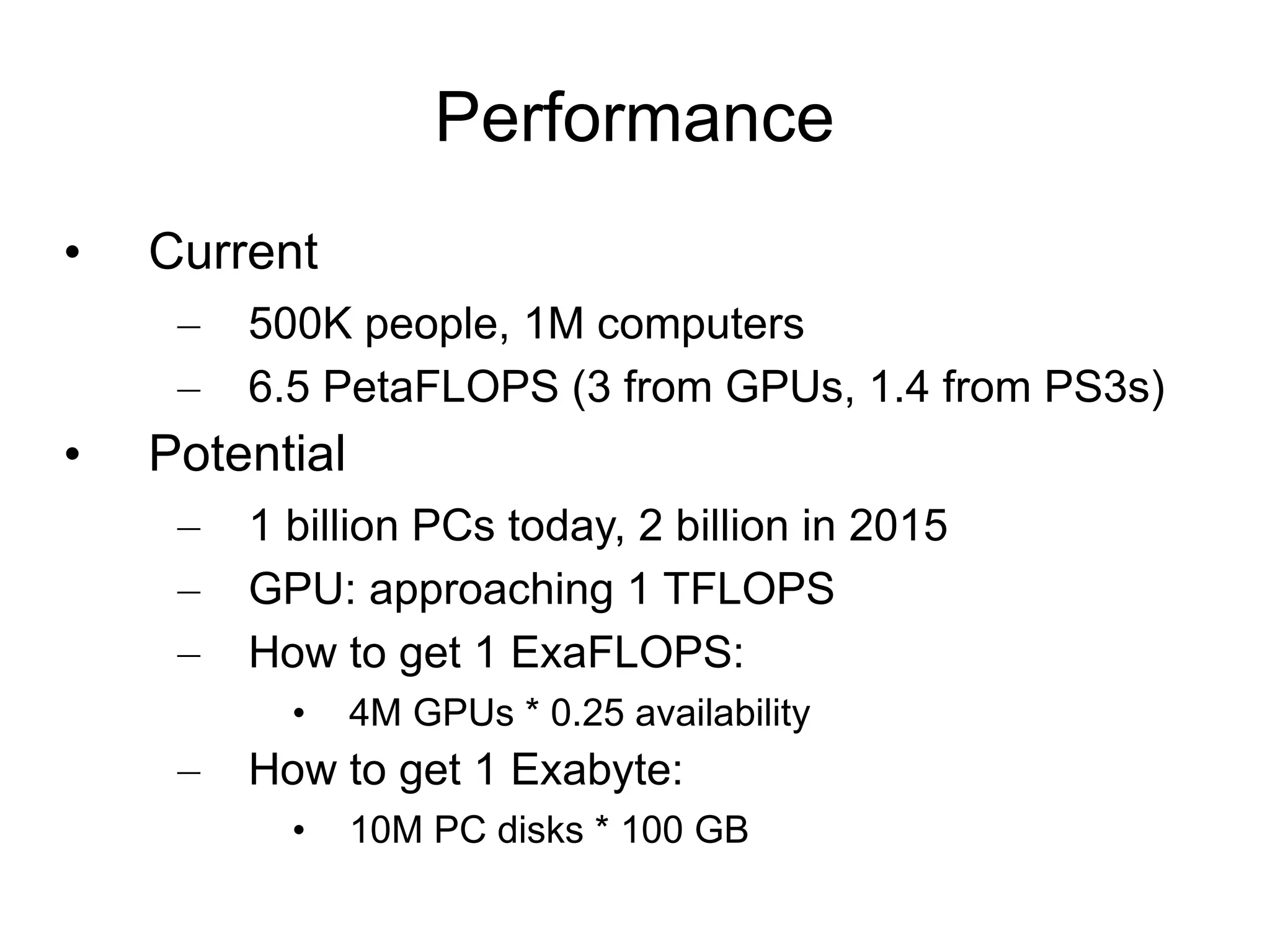 Performance

• Current
 – 500K people, 1M computers
 – 6.5 PetaFLOPS (3 from GPUs, 1.4 from PS3s)
• Potential
 – 1 billion PCs today, 2 billion in 2015
 – GPU: approaching 1 TFLOPS
 – How to get 1 ExaFLOPS:
  • 4M GPUs * 0.25 availability
 – How to get 1 Exabyte:
  • 10M PC disks * 100 GB